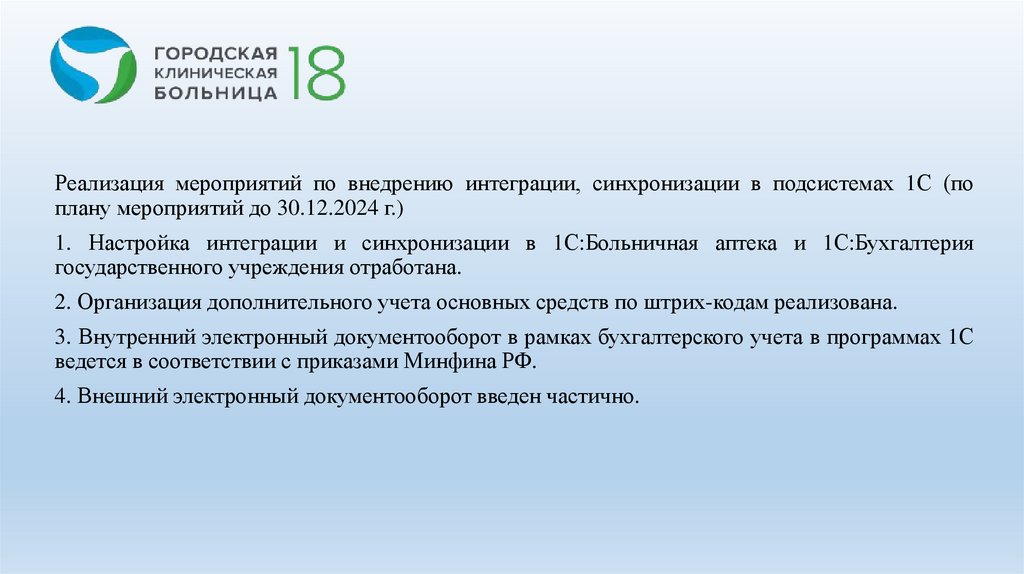 ГОРОДСКАЯ КЛИНИЧЕСКАЯ БОЛЬНИЦА 18

Реализация мероприятий по внедрению интеграции, синхронизации в подсистемах 1С (по плану мероприятий до 30.12.2024 г.)

1. Настройка интеграции и синхронизации в 1С:Больничная аптека и 1С:Бухгалтерия государственного учреждения отработана.

2. Организация дополнительного учета основных средств по штрих-кодам реализована.

3. Внутренний электронный документооборот в рамках бухгалтерского учета в программах 1С ведется в соответствии с приказами Минфина РФ.

4. Внешний электронный документооборот введен частично.